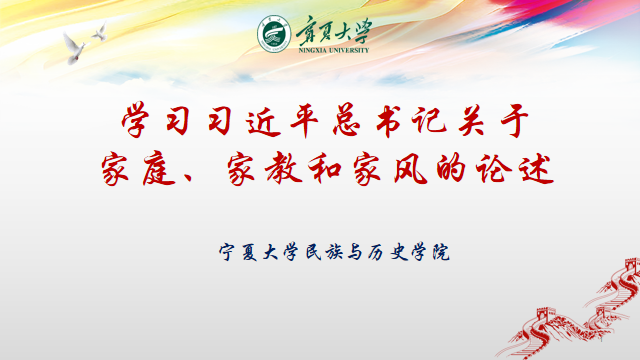 宁夏大学
NINGXIA UNIVERSITY

学习习近平总书记关于家庭、家教和家风的论述

宁夏大学民族与历史学院